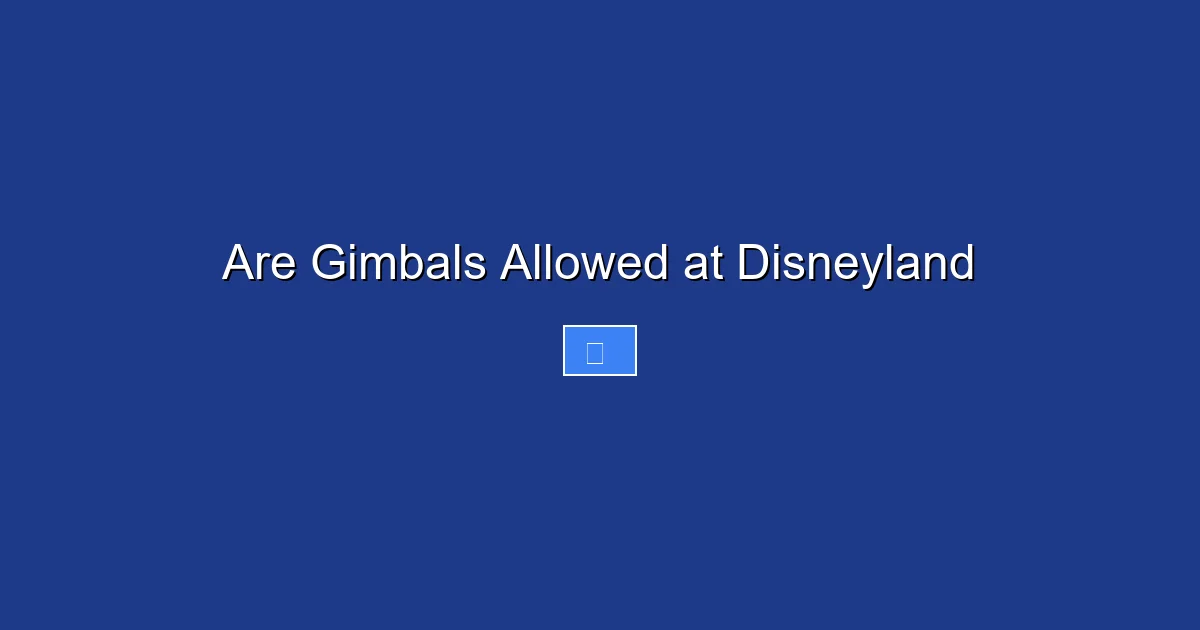 Are Gimbals Allowed at Disneyland